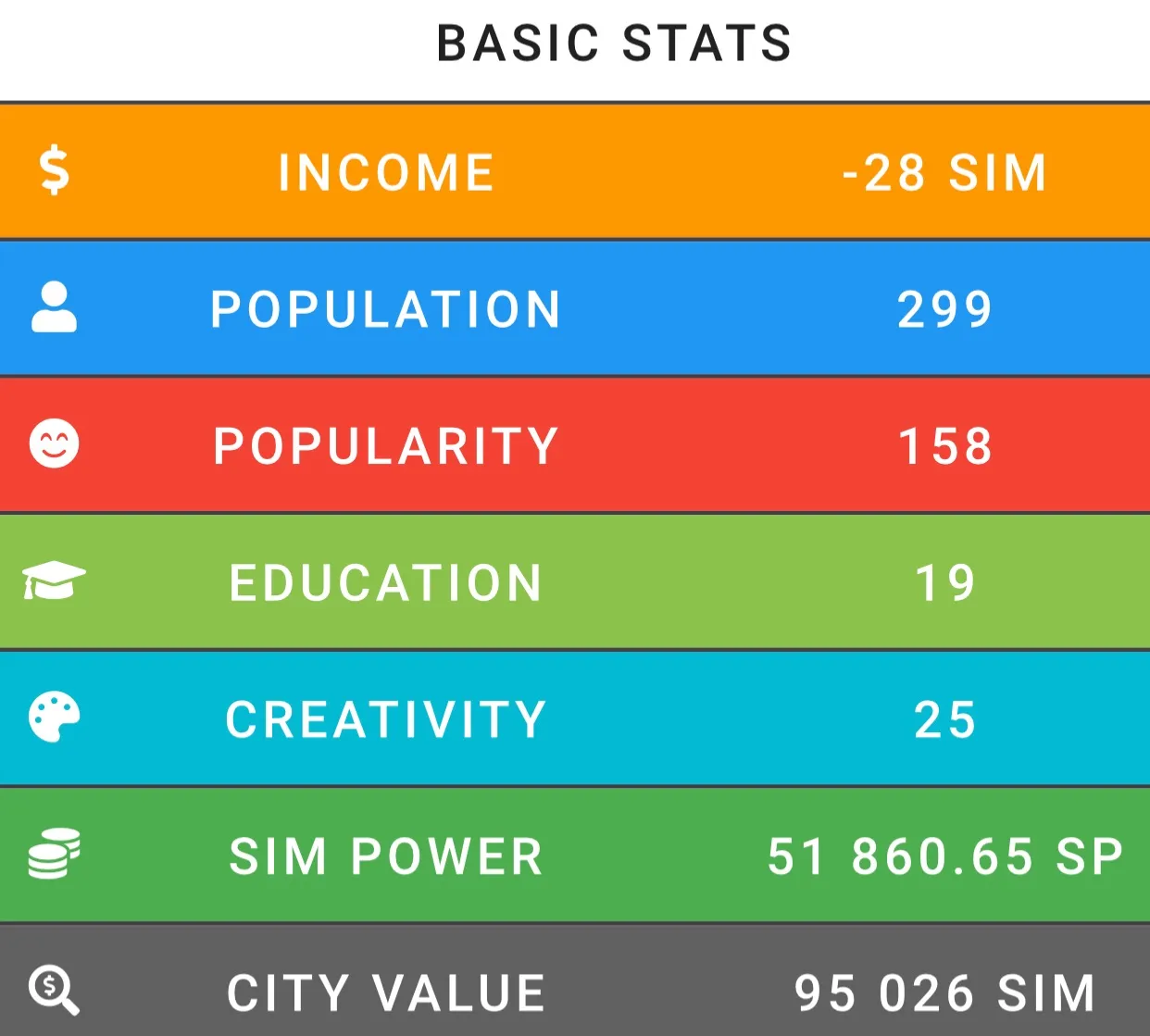 BASIC STATS

| | | |
|---|---|---|
| $ | INCOME | -28 SIM |
| | POPULATION | 299 |
| | POPULARITY | 158 |
| | EDUCATION | 19 |
| | CREATIVITY | 25 |
| | SIM POWER | 51 860.65 SP |
| | CITY VALUE | 95 026 SIM |